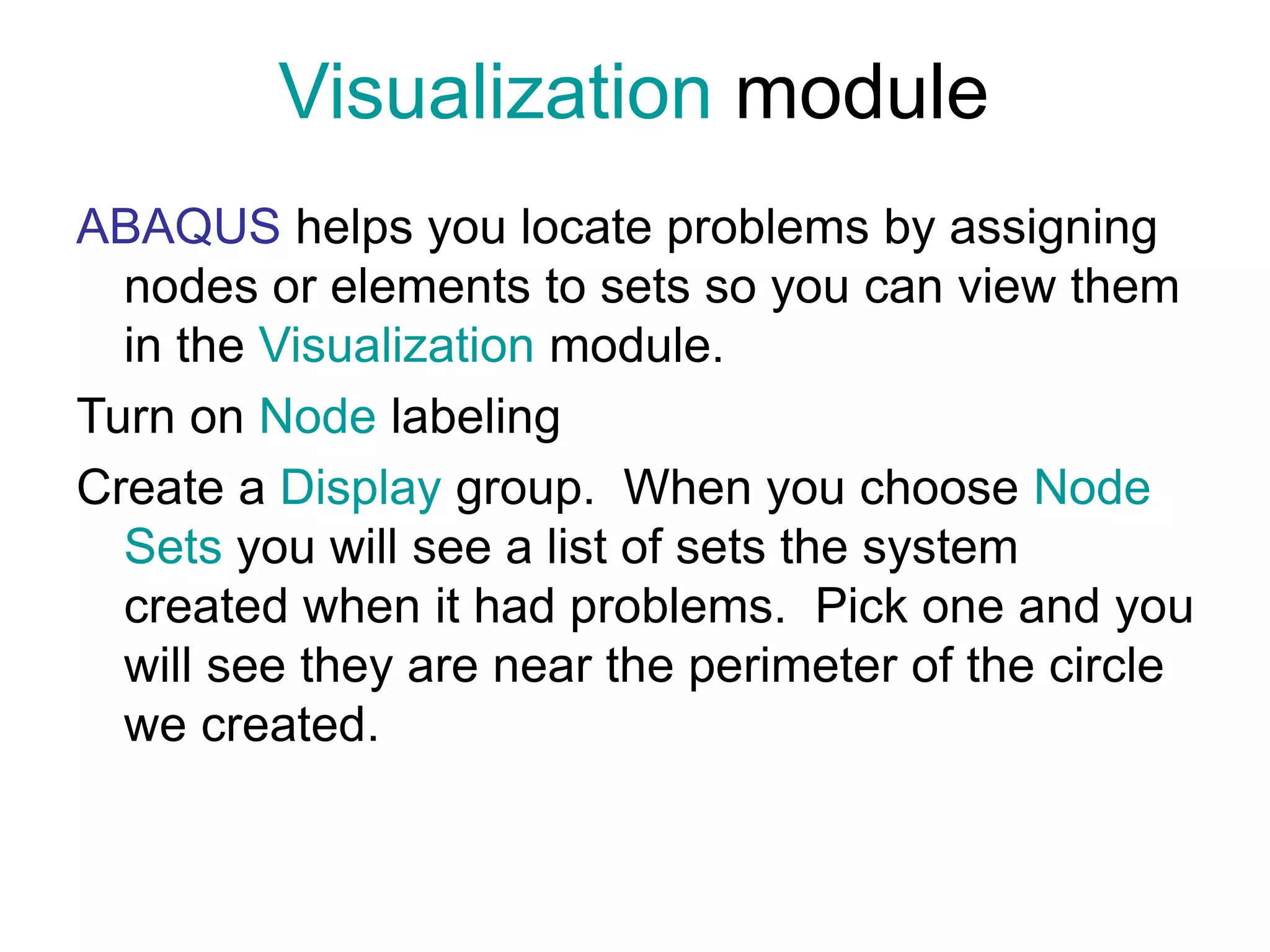 Visualization module

ABAQUS helps you locate problems by assigning nodes or elements to sets so you can view them in the Visualization module.

Turn on Node labeling

Create a Display group.  When you choose Node Sets you will see a list of sets the system created when it had problems.  Pick one and you will see they are near the perimeter of the circle we created.